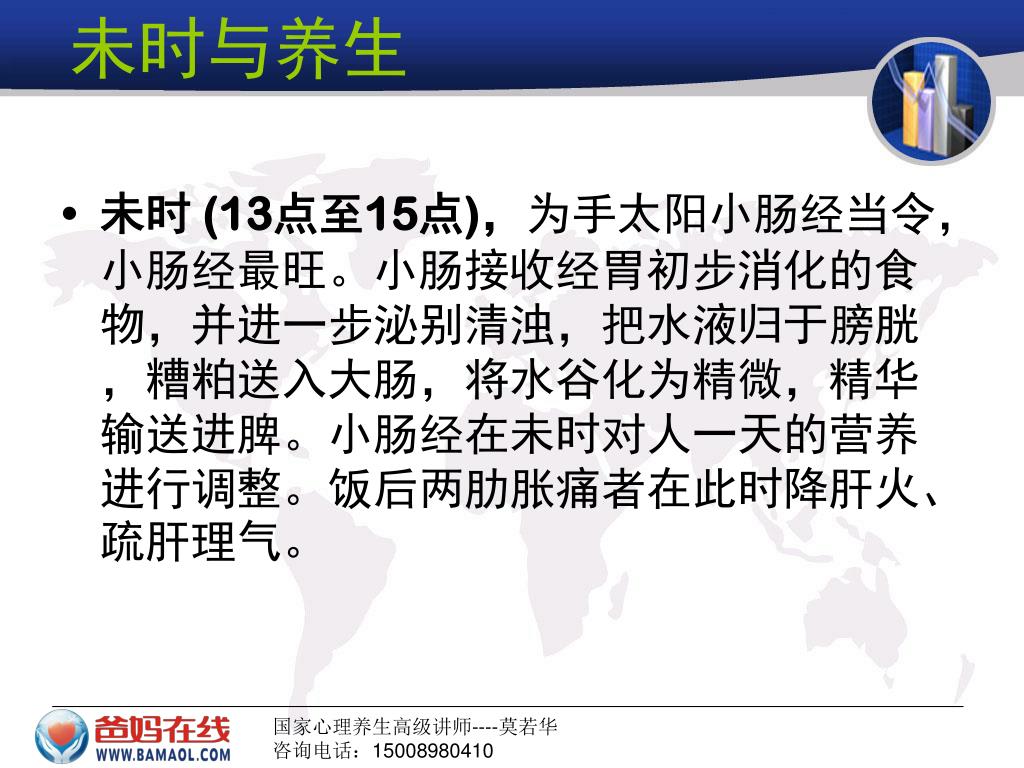 未时与养生

• 未时 (13点至15点)，为手太阳小肠经当令，小肠经最旺。小肠接收经胃初步消化的食物，并进一步泌别清浊，把水液归于膀胱，糟粕送入大肠，将水谷化为精微，精华输送进脾。小肠经在未时对人一天的营养进行调整。饭后两肋胀痛者在此时降肝火、疏肝理气。

爸妈在线
WWW.BAMAOL.COM

国家心理养生高级讲师----莫若华
咨询电话：15008980410